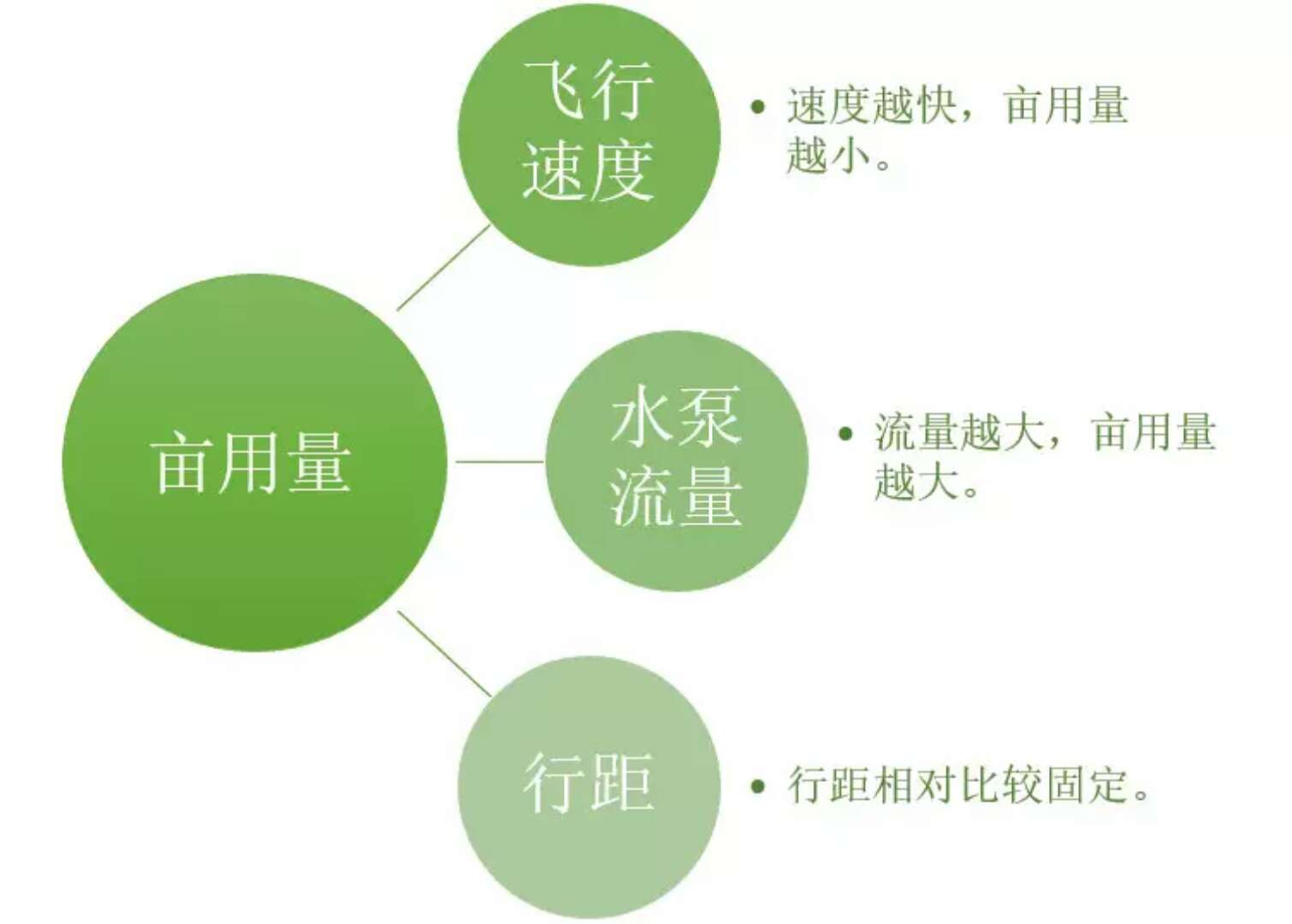 亩用量

飞行速度

• 速度越快，亩用量越小。

水泵流量

• 流量越大，亩用量越大。

行距

• 行距相对比较固定。